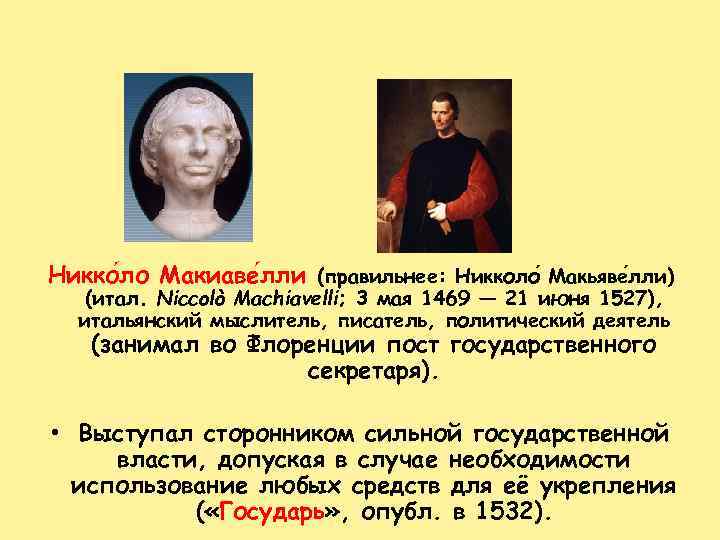 Никко́ло Макиаве́лли (правильнее: Никколо́ Макьяве́лли) (итал. Niccolò Machiavelli; 3 мая 1469 — 21 июня 1527), итальянский мыслитель, писатель, политический деятель (занимал во Флоренции пост государственного секретаря).

• Выступал сторонником сильной государственной власти, допуская в случае необходимости использование любых средств для её укрепления («Государь», опубл. в 1532).